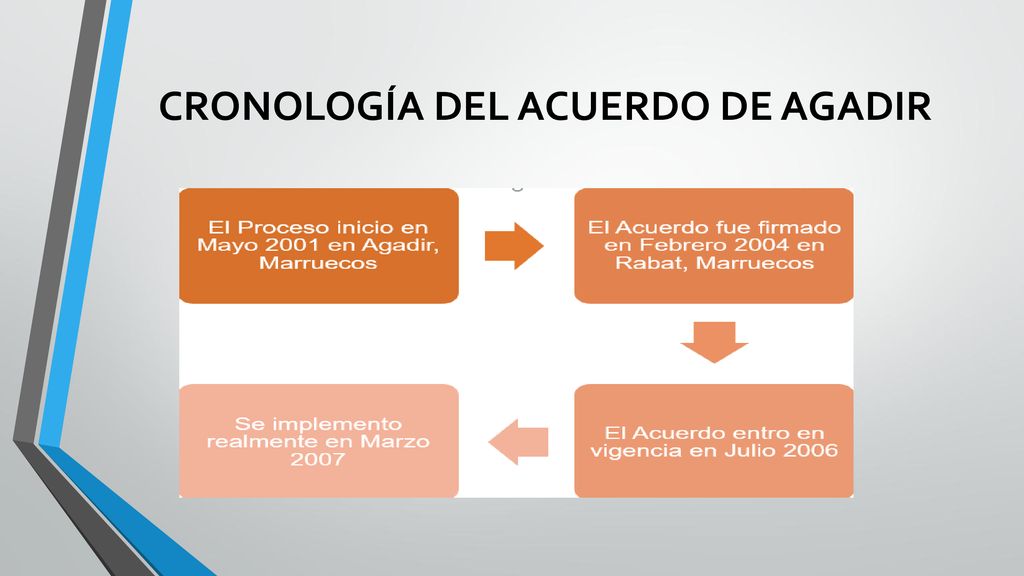 CRONOLOGÍA DEL ACUERDO DE AGADIR

El Proceso inicio en Mayo 2001 en Agadir, Marruecos

El Acuerdo fue firmado en Febrero 2004 en Rabat, Marruecos

El Acuerdo entro en vigencia en Julio 2006

Se implemento realmente en Marzo 2007